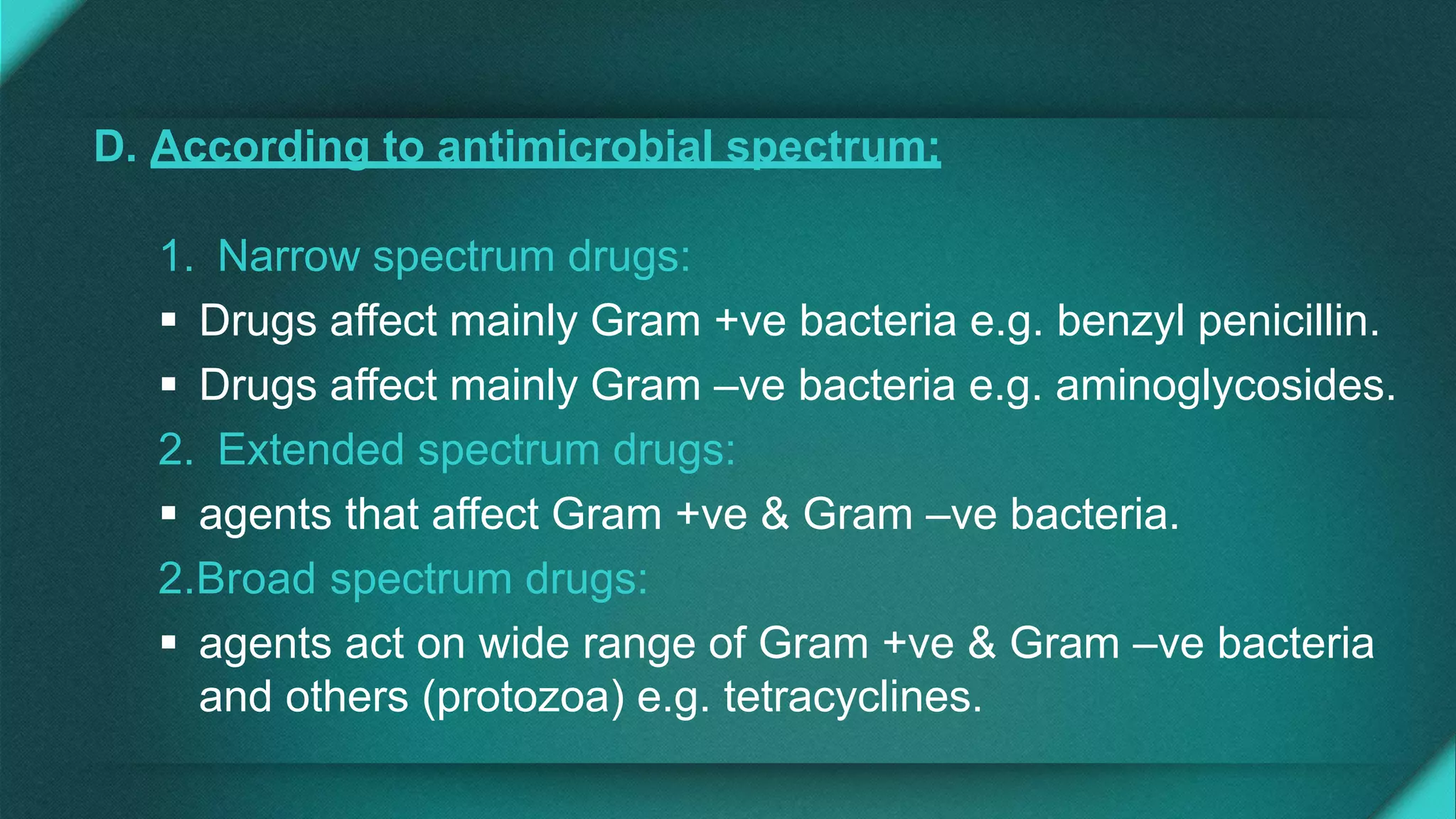 D. According to antimicrobial spectrum:

1. Narrow spectrum drugs:

▪ Drugs affect mainly Gram +ve bacteria e.g. benzyl penicillin.

▪ Drugs affect mainly Gram –ve bacteria e.g. aminoglycosides.

2. Extended spectrum drugs:

▪ agents that affect Gram +ve & Gram –ve bacteria.

2.Broad spectrum drugs:

▪ agents act on wide range of Gram +ve & Gram –ve bacteria and others (protozoa) e.g. tetracyclines.